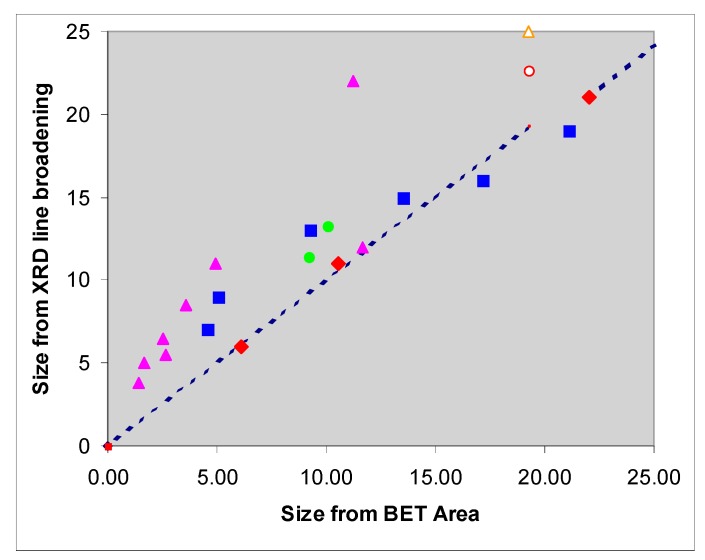 Size from XRD line broadening

25
20
15
10
5
0

0.00
5.00
10.00
15.00
20.00
25.00

Size from BET Area